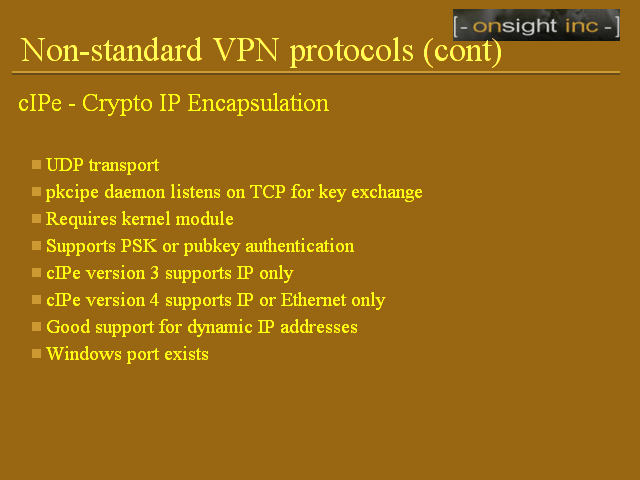 [- onsight inc -]

Non-standard VPN protocols (cont)

cIPe - Crypto IP Encapsulation

- UDP transport
- pkcipe daemon listens on TCP for key exchange
- Requires kernel module
- Supports PSK or pubkey authentication
- cIPe version 3 supports IP only
- cIPe version 4 supports IP or Ethernet only
- Good support for dynamic IP addresses
- Windows port exists